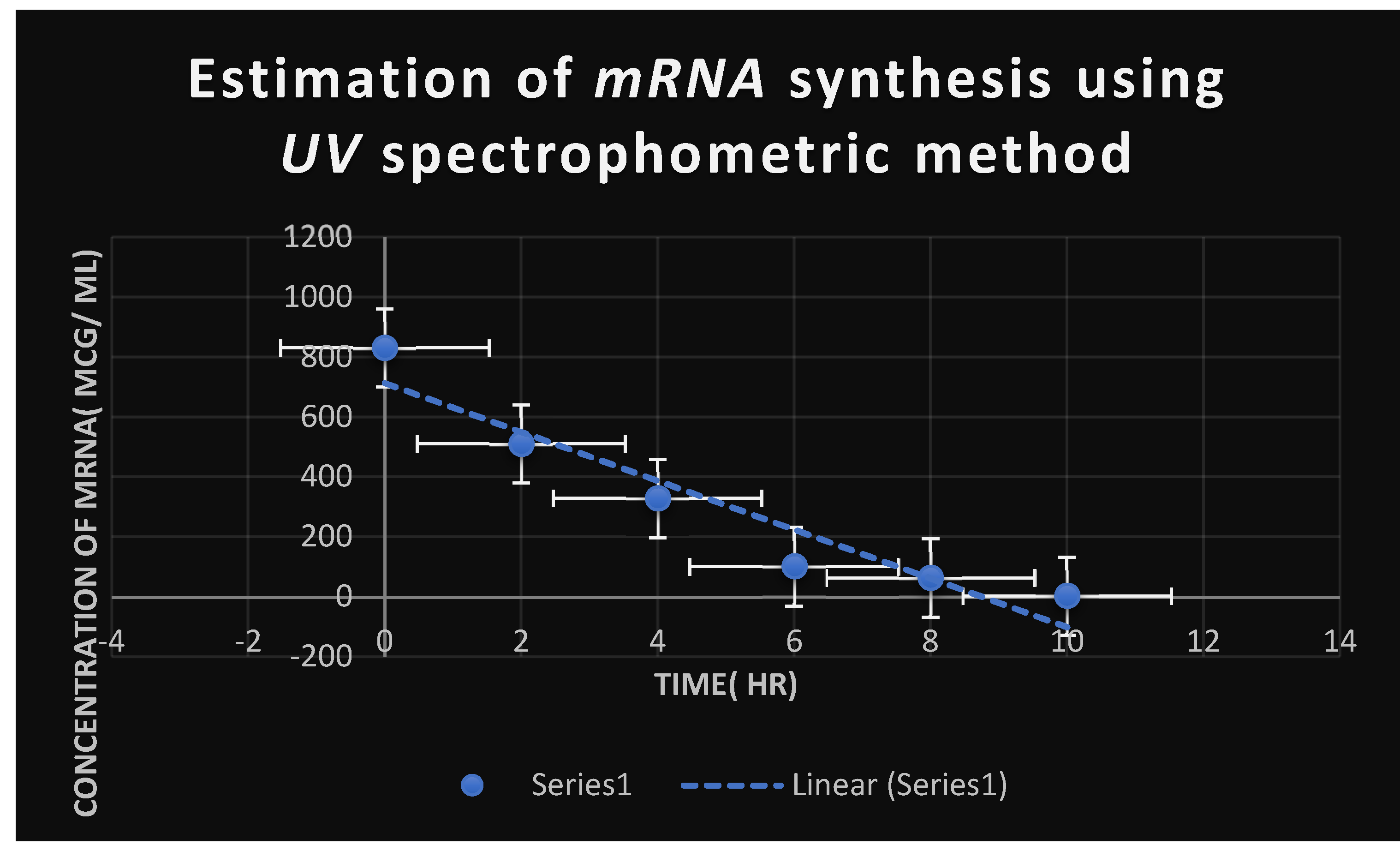 Estimation of mRNA synthesis using UV spectrophometric method

CONCENTRATION OF MRNA( MCG/ ML)

1200
1000
800
600
400
200
0
-200

-4 -2 0 2 4 6 8 10 12 14

TIME( HR)

Series1 Linear (Series1)